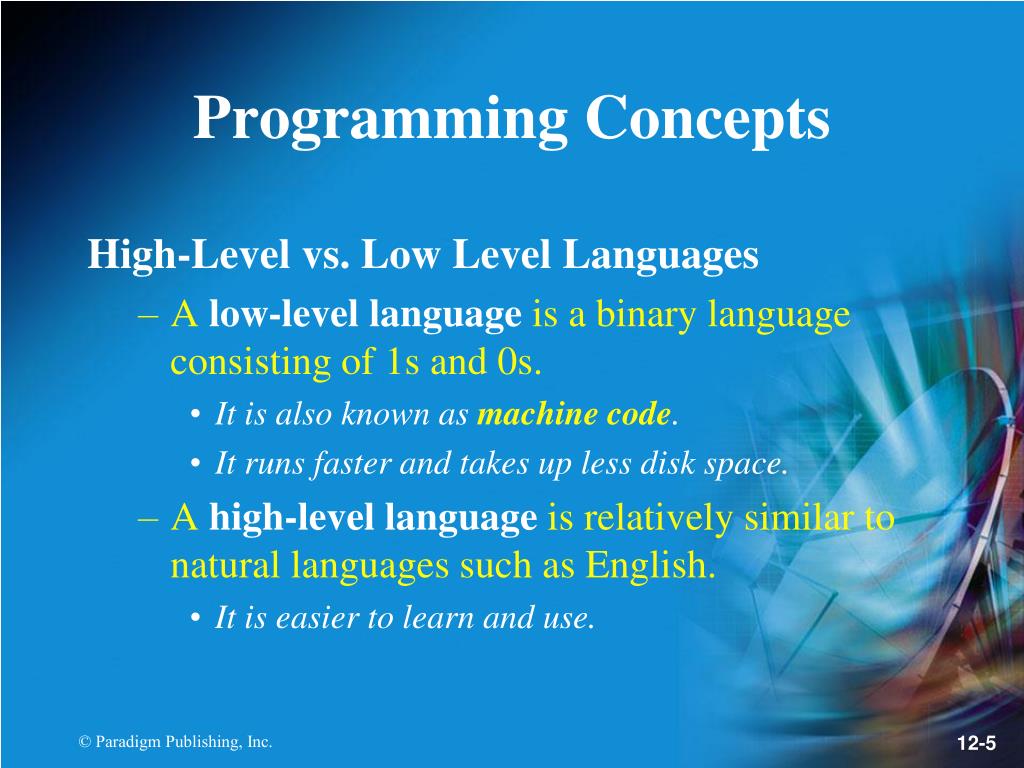 Programming Concepts

High-Level vs. Low Level Languages

– A low-level language is a binary language consisting of 1s and 0s.

• It is also known as machine code.

• It runs faster and takes up less disk space.

– A high-level language is relatively similar to natural languages such as English.

• It is easier to learn and use.

© Paradigm Publishing, Inc.

12-5